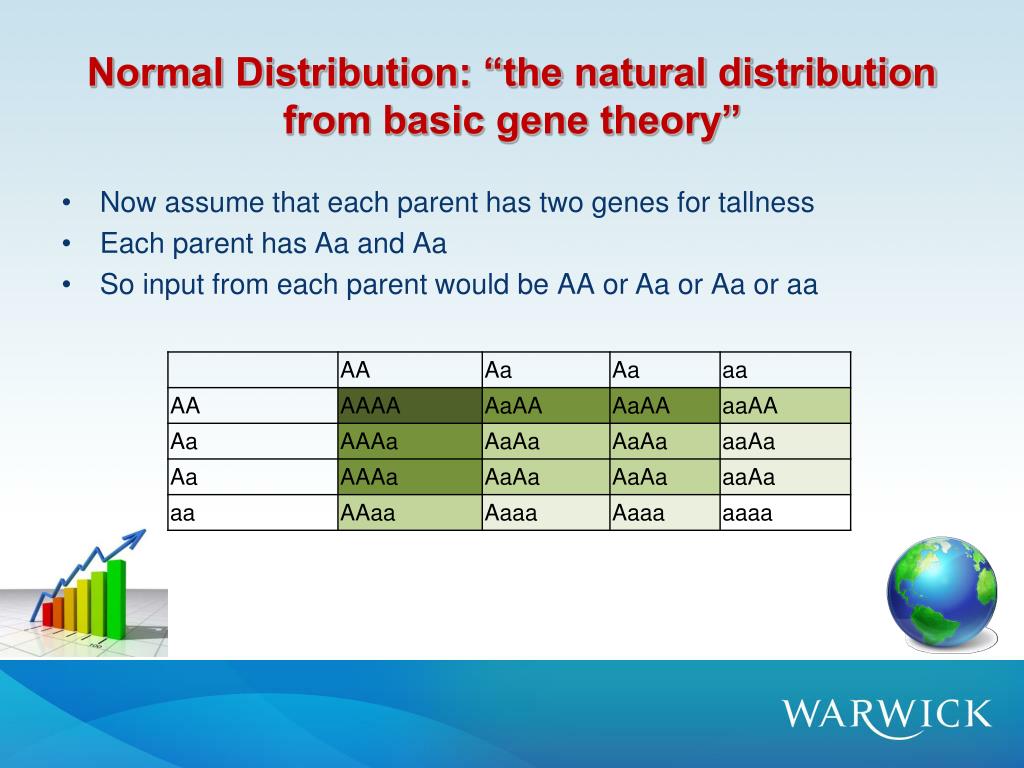 Normal Distribution: “the natural distribution from basic gene theory”

• Now assume that each parent has two genes for tallness
• Each parent has Aa and Aa
• So input from each parent would be AA or Aa or Aa or aa

|  | AA | Aa | Aa | aa |
|---|---|---|---|---|
| AA | AAAA | AaAA | AaAA | aaAA |
| Aa | AAAa | AaAa | AaAa | aaAa |
| Aa | AAAa | AaAa | AaAa | aaAa |
| aa | AAaa | Aaaa | Aaaa | aaaa |

WARWICK